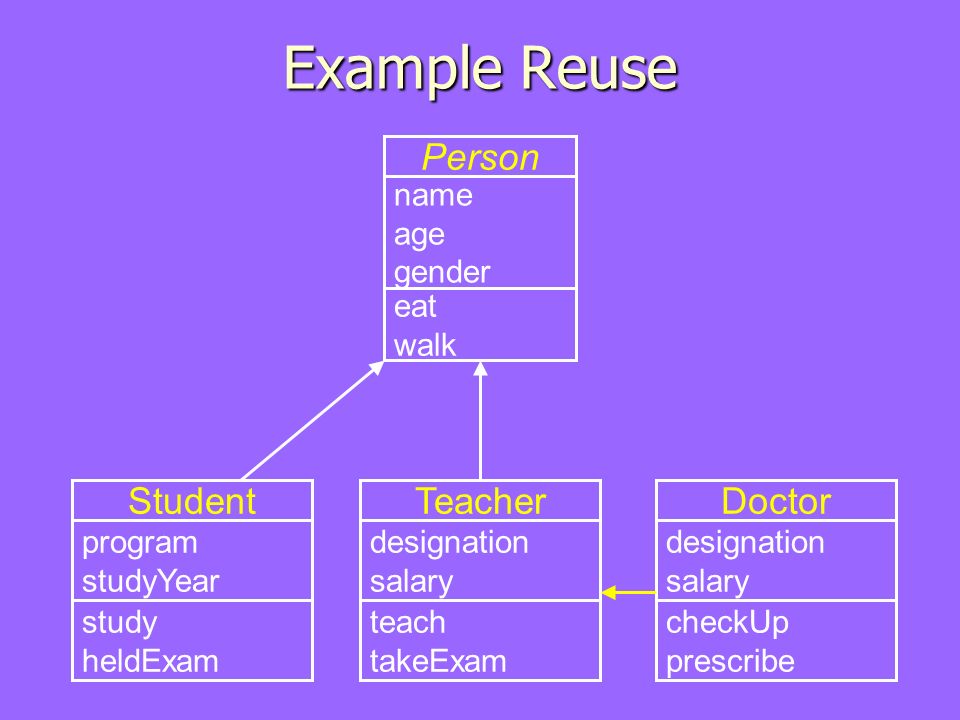 Example Reuse

Person
name
age
gender
eat
walk

Student
program
studyYear
study
heldExam

Teacher
designation
salary
teach
takeExam

Doctor
designation
salary
checkUp
prescribe